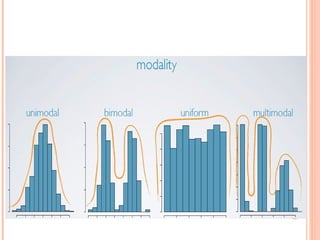 modality

unimodal

bimodal

uniform

multimodal